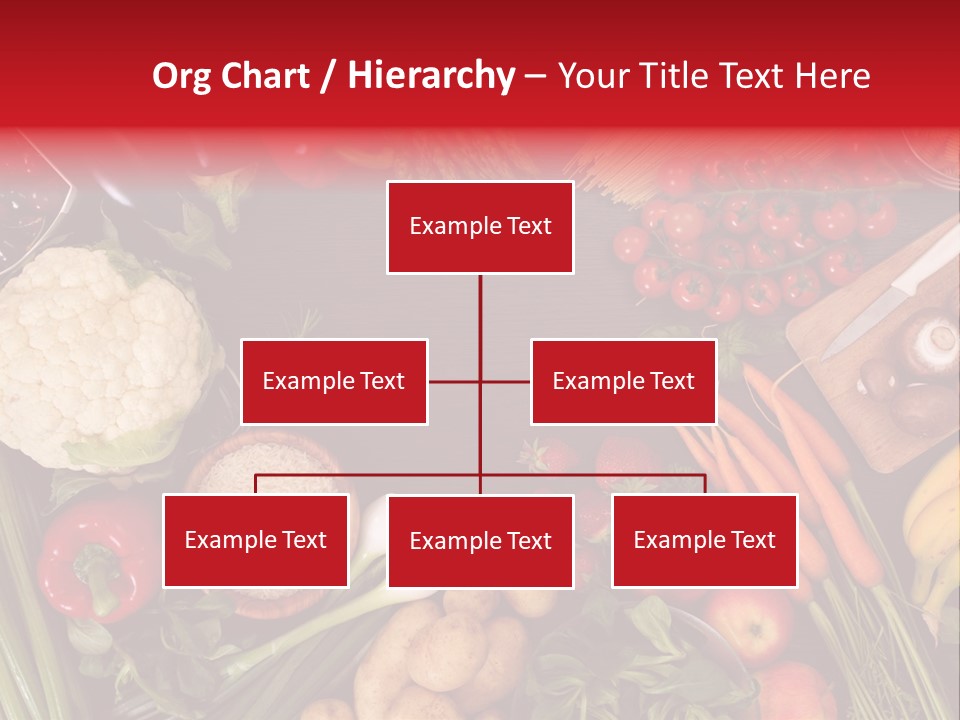 Org Chart / Hierarchy – Your Title Text Here

Example Text

Example Text

Example Text

Example Text

Example Text

Example Text